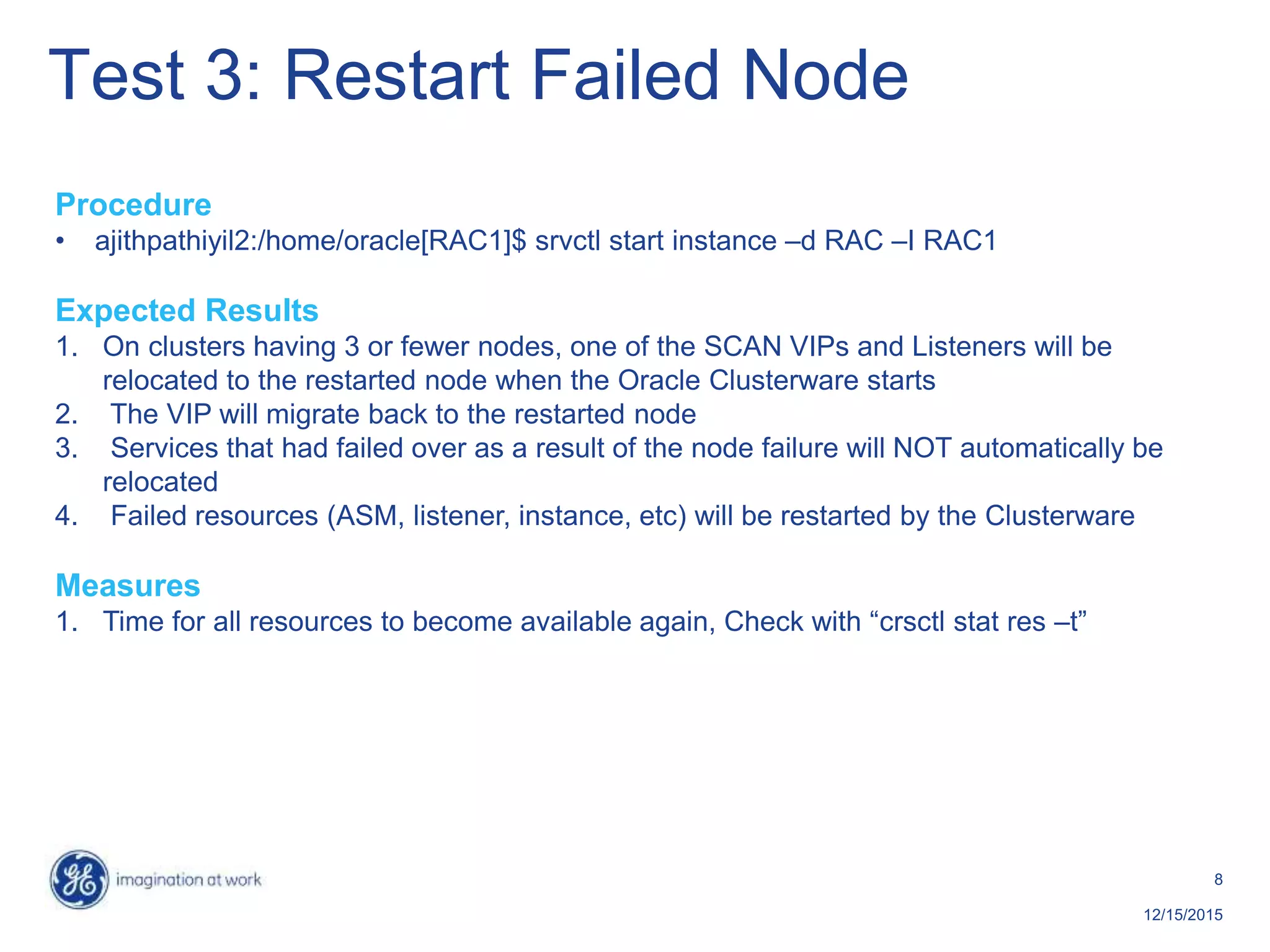 Test 3: Restart Failed Node

Procedure
• ajithpathiyil2:/home/oracle[RAC1]$ srvctl start instance –d RAC –I RAC1

Expected Results
1. On clusters having 3 or fewer nodes, one of the SCAN VIPs and Listeners will be relocated to the restarted node when the Oracle Clusterware starts
2. The VIP will migrate back to the restarted node
3. Services that had failed over as a result of the node failure will NOT automatically be relocated
4. Failed resources (ASM, listener, instance, etc) will be restarted by the Clusterware

Measures
1. Time for all resources to become available again, Check with “crsctl stat res –t”

GE imagination at work

8

12/15/2015